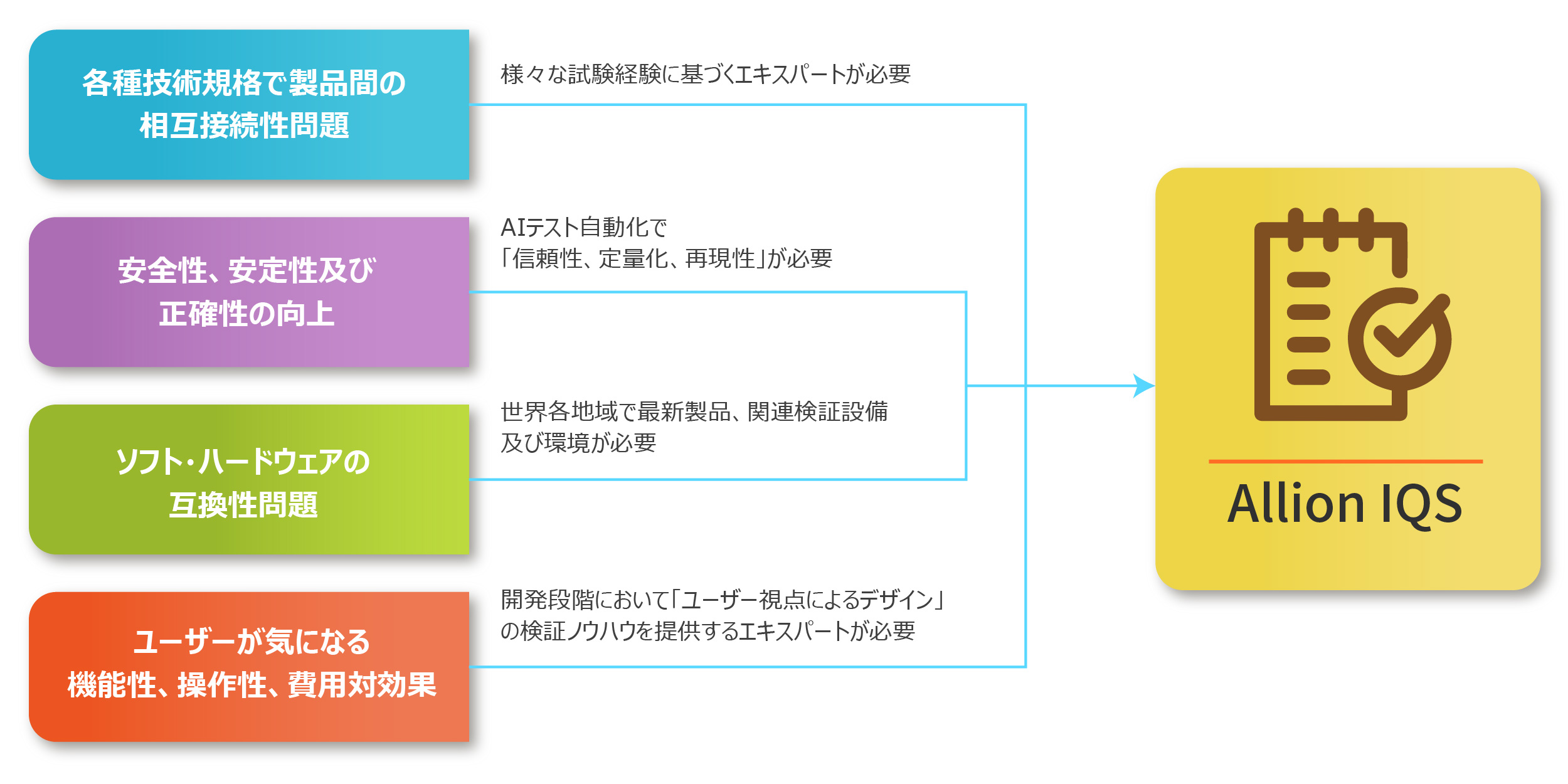 各種技術規格で製品間の相互接続性問題

様々な試験経験に基づくエキスパートが必要

安全性、安定性及び正確性の向上

AIテスト自動化で「信頼性、定量化、再現性」が必要

ソフト・ハードウェアの互換性問題

世界各地域で最新製品、関連検証設備及び環境が必要

ユーザーが気になる機能性、操作性、費用対効果

開発段階において「ユーザー視点によるデザイン」の検証ノウハウを提供するエキスパートが必要

Allion IQS